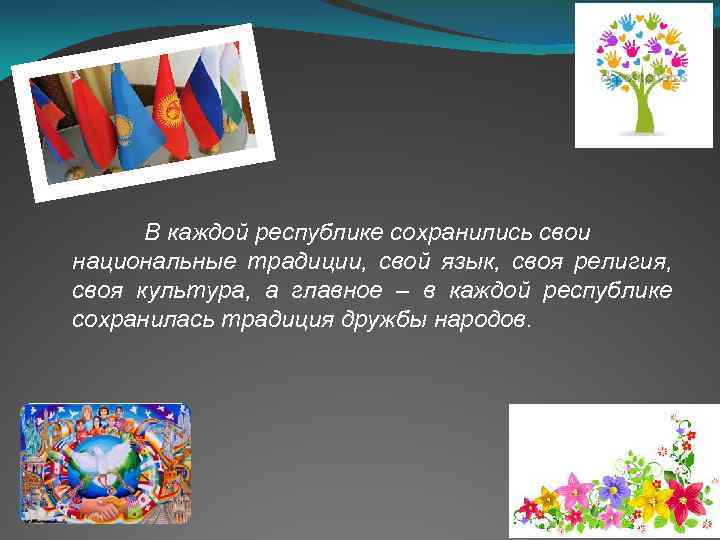 В каждой республике сохранились свои национальные традиции, свой язык, своя религия, своя культура, а главное – в каждой республике сохранилась традиция дружбы народов.